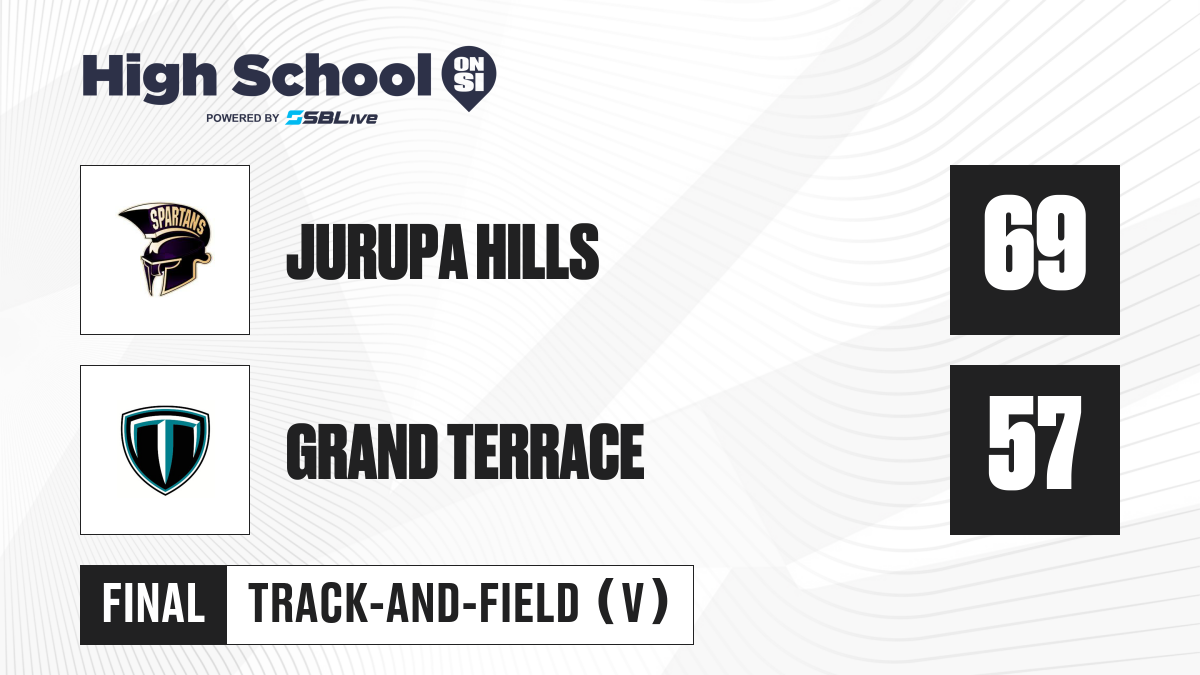 High School ON SI
POWERED BY SBLive

SPARTANS

JURUPA HILLS

69

GRAND TERRACE

57

FINAL

TRACK-AND-FIELD (V)